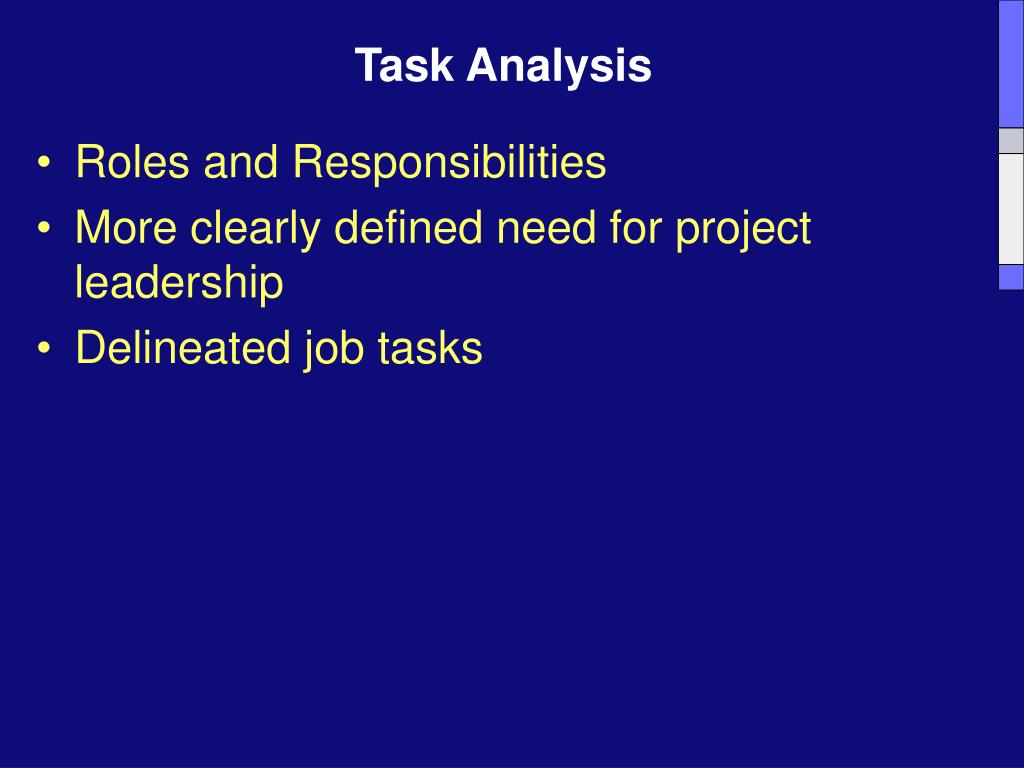 Task Analysis

• Roles and Responsibilities
• More clearly defined need for project leadership
• Delineated job tasks